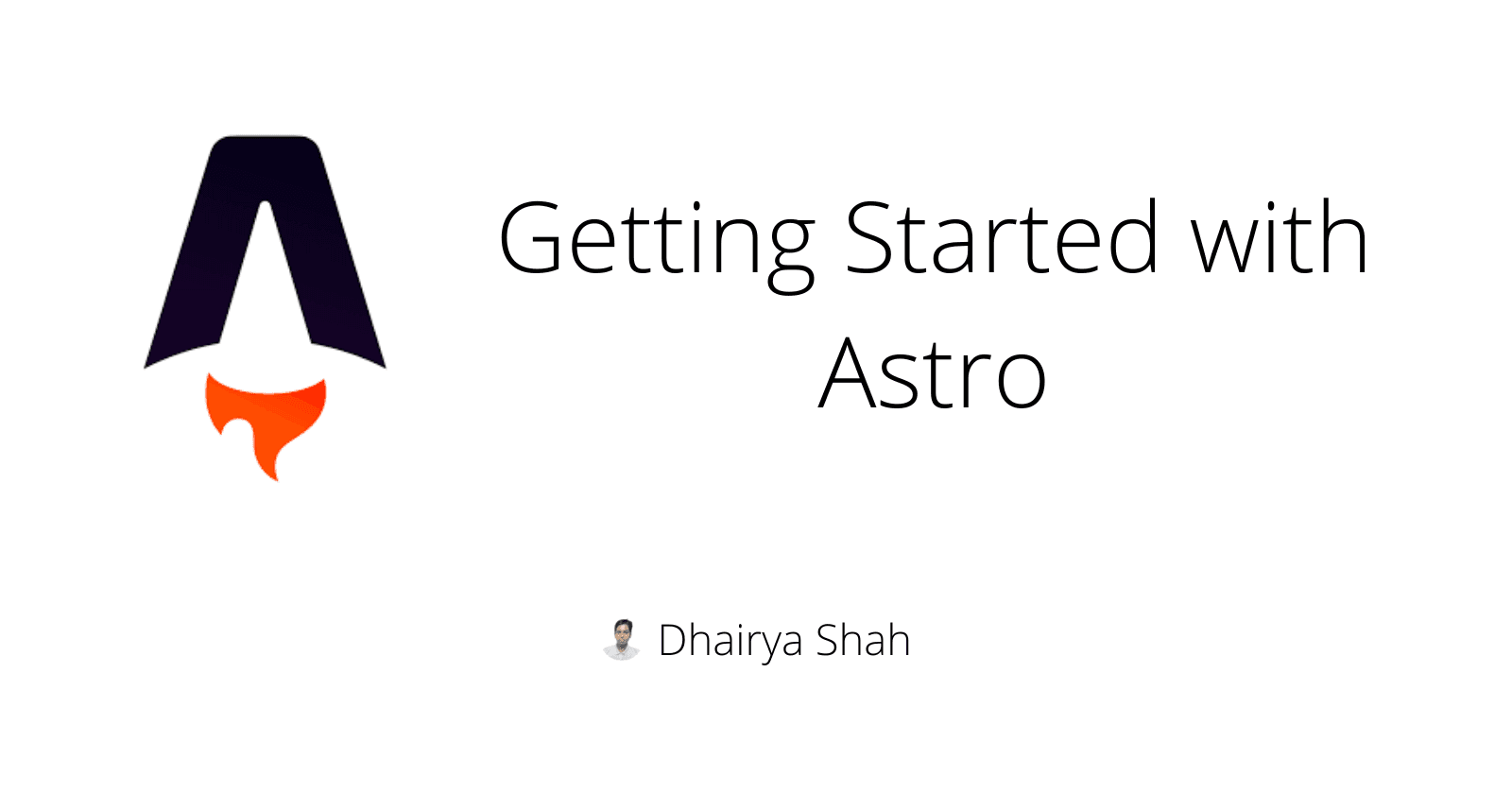 Getting Started with Astro

Dhairya Shah